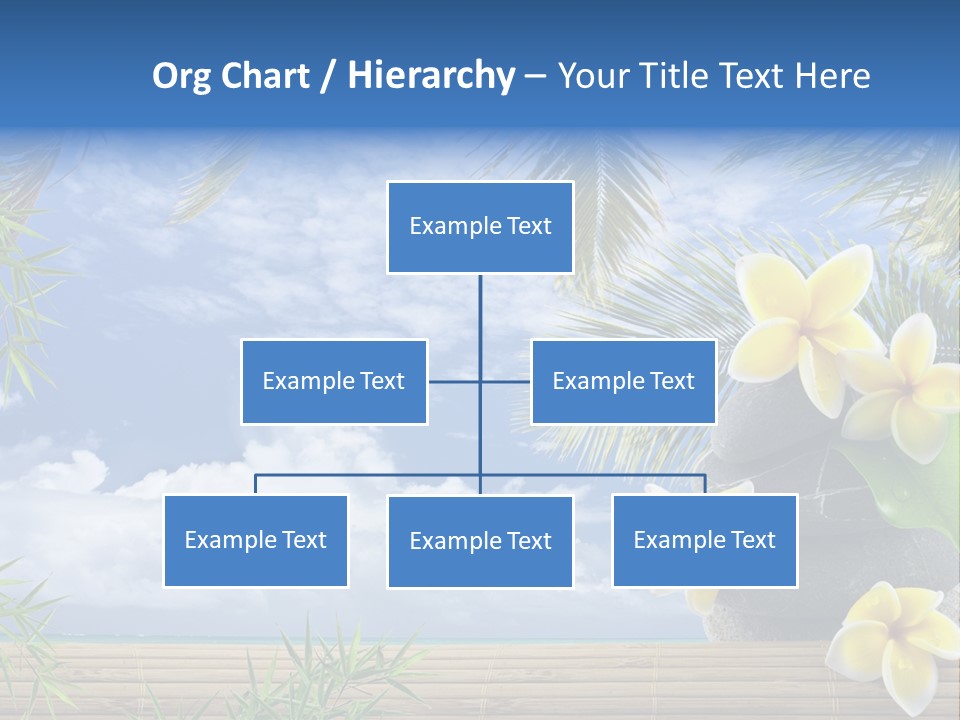 Org Chart / Hierarchy – Your Title Text Here

Example Text

Example Text

Example Text

Example Text

Example Text

Example Text